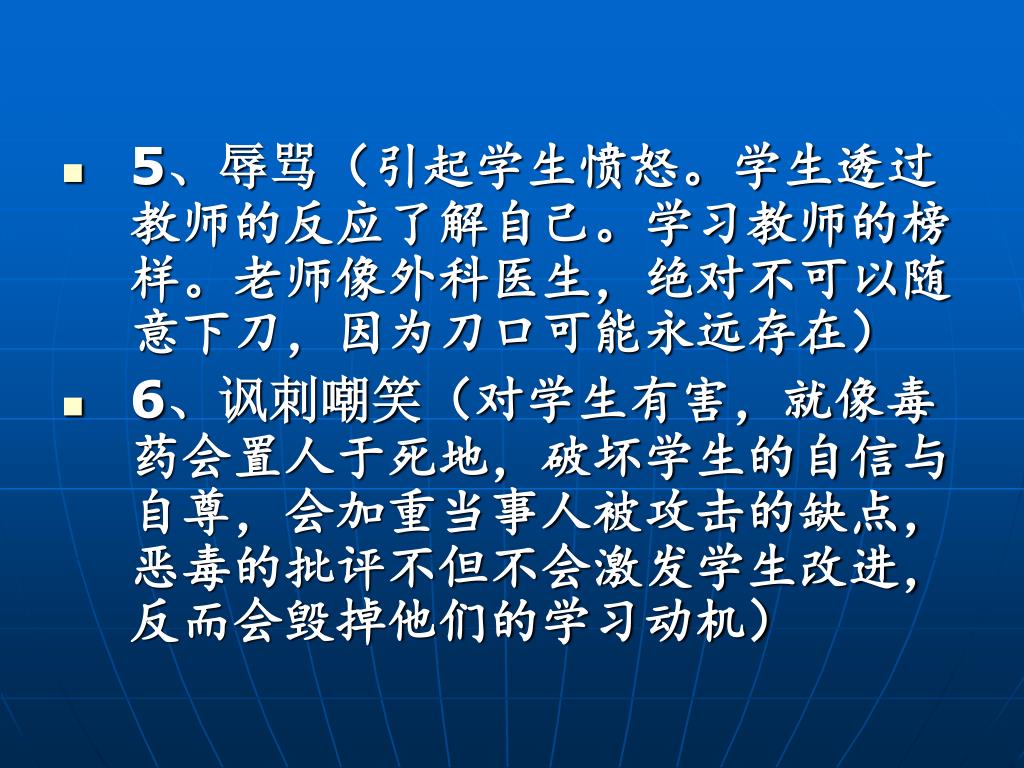 5、辱骂（引起学生愤怒。学生透过教师的反应了解自己。学习教师的榜样。老师像外科医生，绝对不可以随意下刀，因为刀口可能永远存在）

6、讽刺嘲笑（对学生有害，就像毒药会置人于死地，破坏学生的自信与自尊，会加重当事人被攻击的缺点，恶毒的批评不但不会激发学生改进，反而会毁掉他们的学习动机）